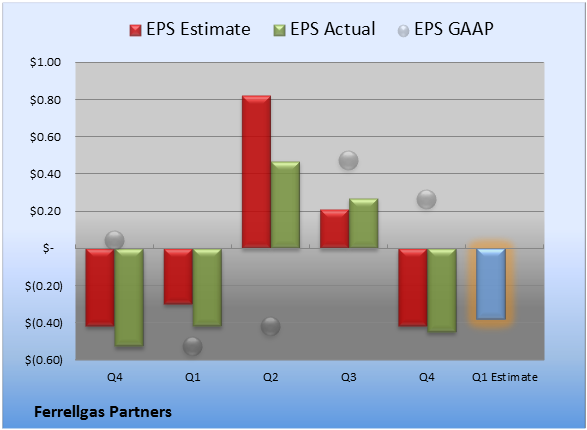 EPS Estimate EPS Actual EPS GAAP

$1.00
$0.80
$0.60
$0.40
$0.20
$-
$(0.20)
$(0.40)
$(0.60)

Q4 Q1 Q2 Q3 Q4 Q1 Estimate

Ferrellgas Partners